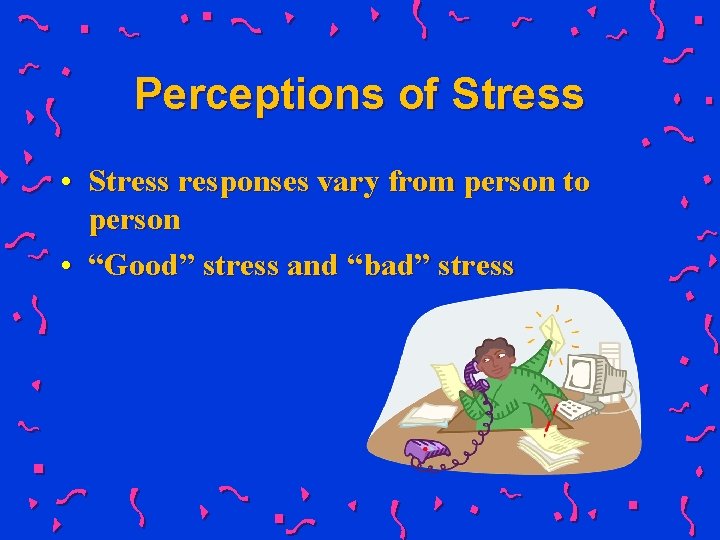 Perceptions of Stress

• Stress responses vary from person to person
• “Good” stress and “bad” stress